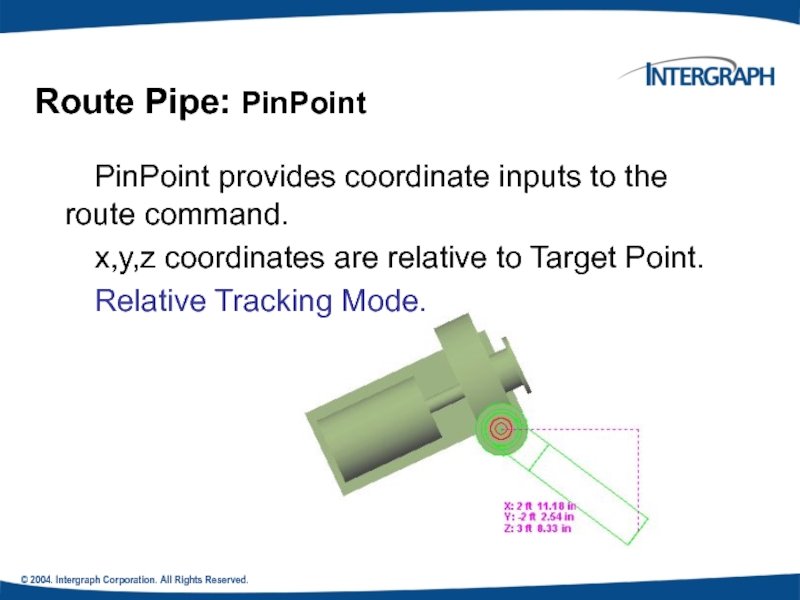 INTERGRAPH

Route Pipe: PinPoint

PinPoint provides coordinate inputs to the route command.

x,y,z coordinates are relative to Target Point.

Relative Tracking Mode.

X: 2 ft 11.18 in
Y: -2 ft 2.54 in
Z: 3 ft 8.33 in

© 2004. Intergraph Corporation. All Rights Reserved.